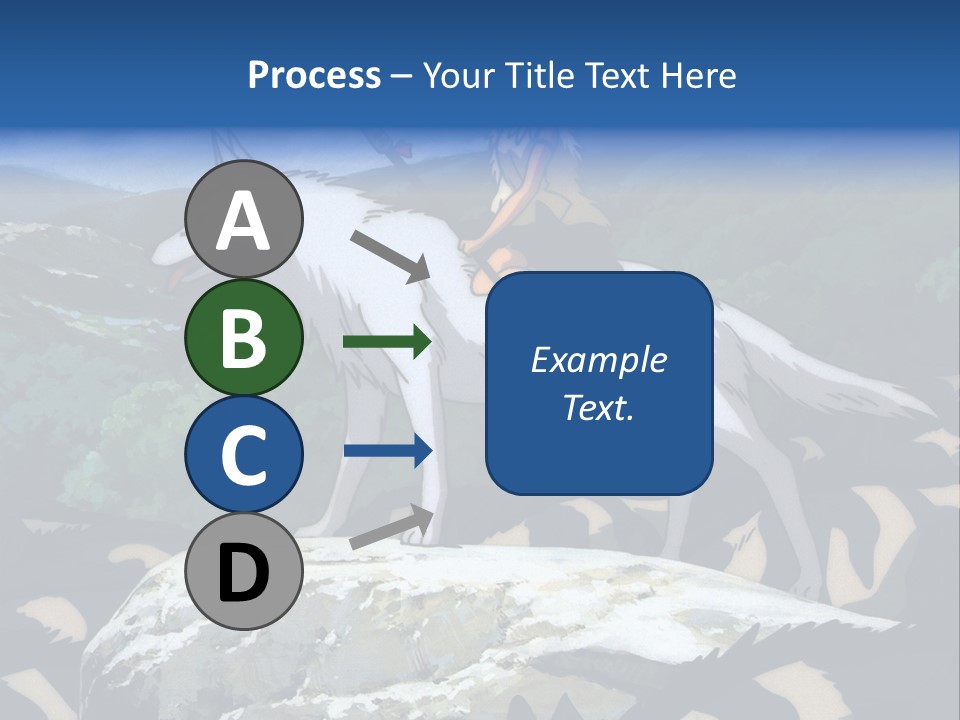 Process – Your Title Text Here

A

B

C

D

Example Text.